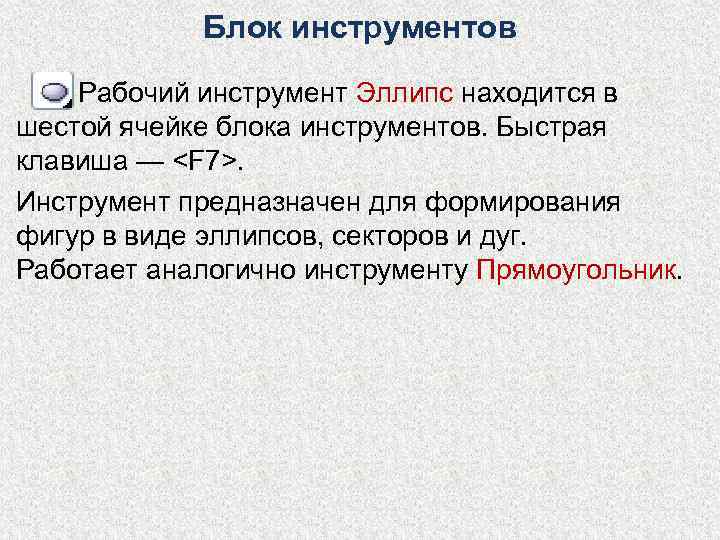 Блок инструментов

Рабочий инструмент Эллипс находится в шестой ячейке блока инструментов. Быстрая клавиша — <F7>.

Инструмент предназначен для формирования фигур в виде эллипсов, секторов и дуг. Работает аналогично инструменту Прямоугольник.